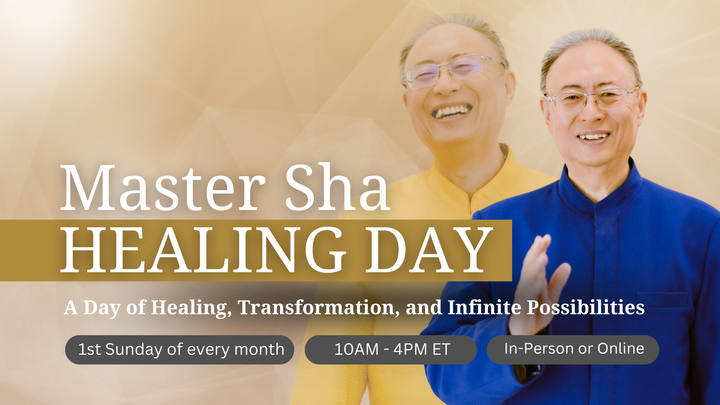 Master Sha
HEALING DAY

A Day of Healing, Transformation, and Infinite Possibilities

1st Sunday of every month

10AM - 4PM ET

In-Person or Online